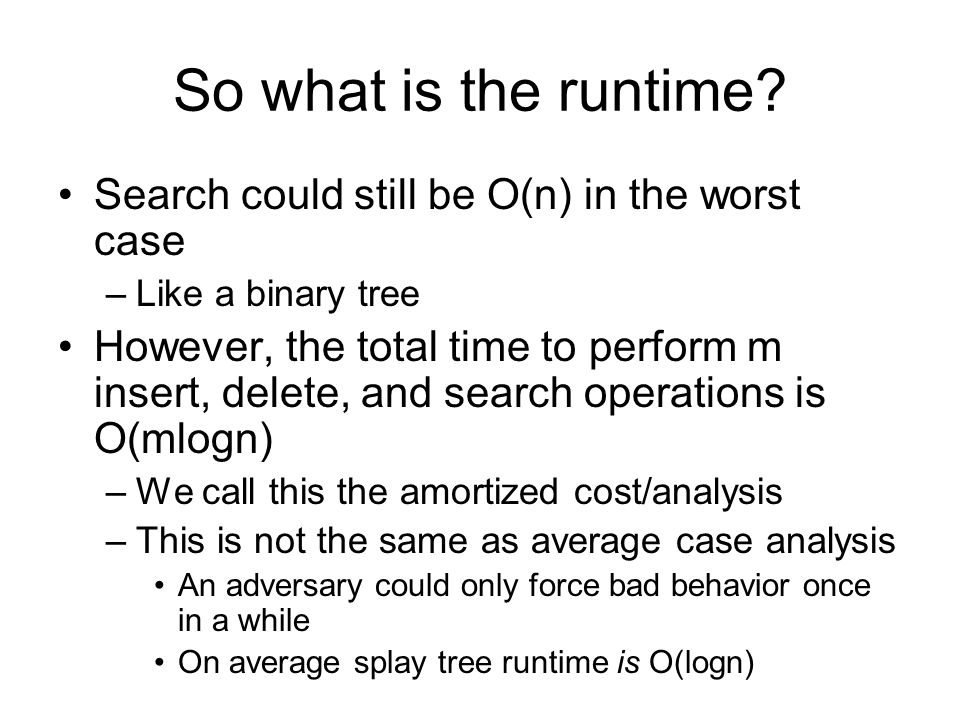 So what is the runtime?

• Search could still be O(n) in the worst case
– Like a binary tree

• However, the total time to perform m insert, delete, and search operations is O(mlogn)
– We call this the amortized cost/analysis
– This is not the same as average case analysis
• An adversary could only force bad behavior once in a while
• On average splay tree runtime is O(logn)